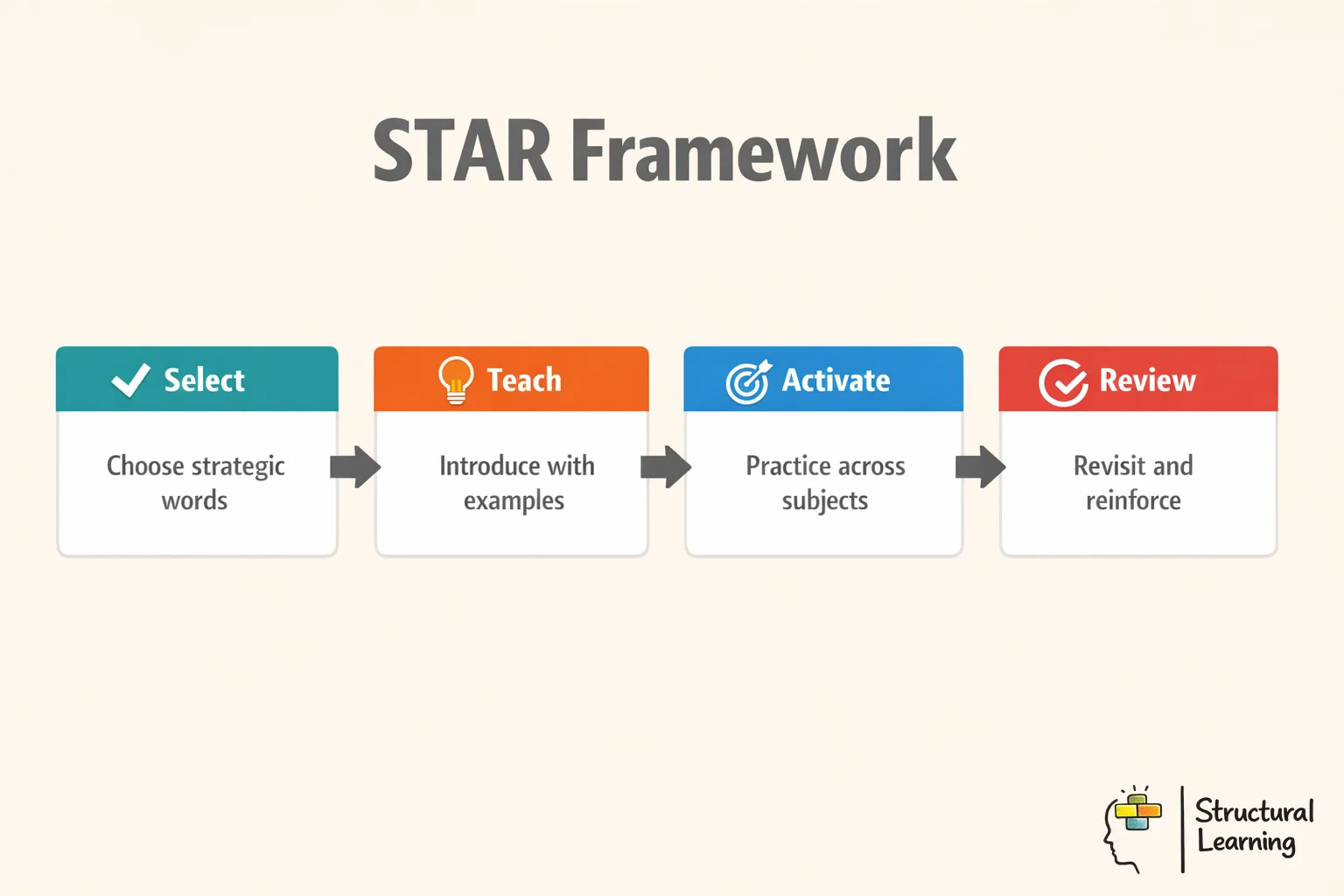 STAR Framework

Select

Choose strategic words

Teach

Introduce with examples

Activate

Practice across subjects

Review

Revisit and reinforce

Structural Learning